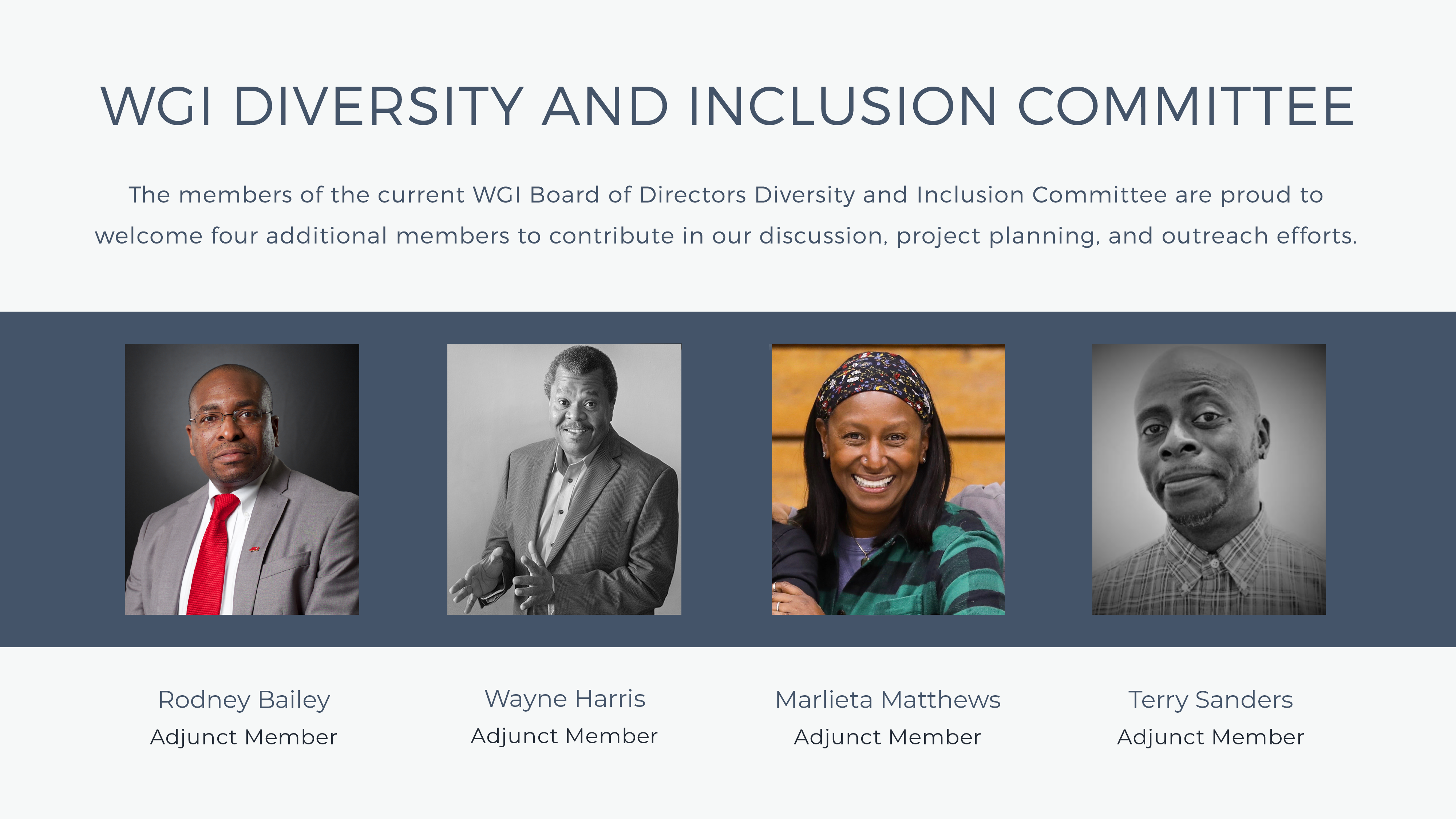 WGI DIVERSITY AND INCLUSION COMMITTEE

The members of the current WGI Board of Directors Diversity and Inclusion Committee are proud to welcome four additional members to contribute in our discussion, project planning, and outreach efforts.

Rodney Bailey
Adjunct Member

Wayne Harris
Adjunct Member

Marlieta Matthews
Adjunct Member

Terry Sanders
Adjunct Member